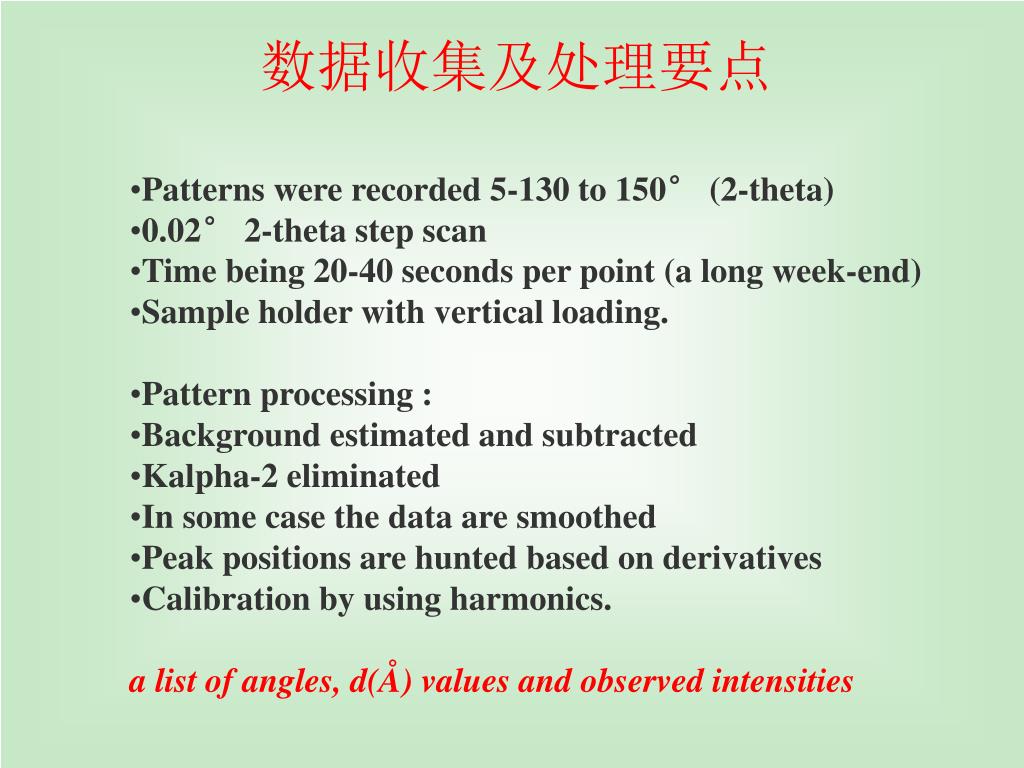 数据收集及处理要点

•Patterns were recorded 5-130 to 150° (2-theta)
•0.02° 2-theta step scan
•Time being 20-40 seconds per point (a long week-end)
•Sample holder with vertical loading.

•Pattern processing :
•Background estimated and subtracted
•Kalpha-2 eliminated
•In some case the data are smoothed
•Peak positions are hunted based on derivatives
•Calibration by using harmonics.

a list of angles, d(Å) values and observed intensities